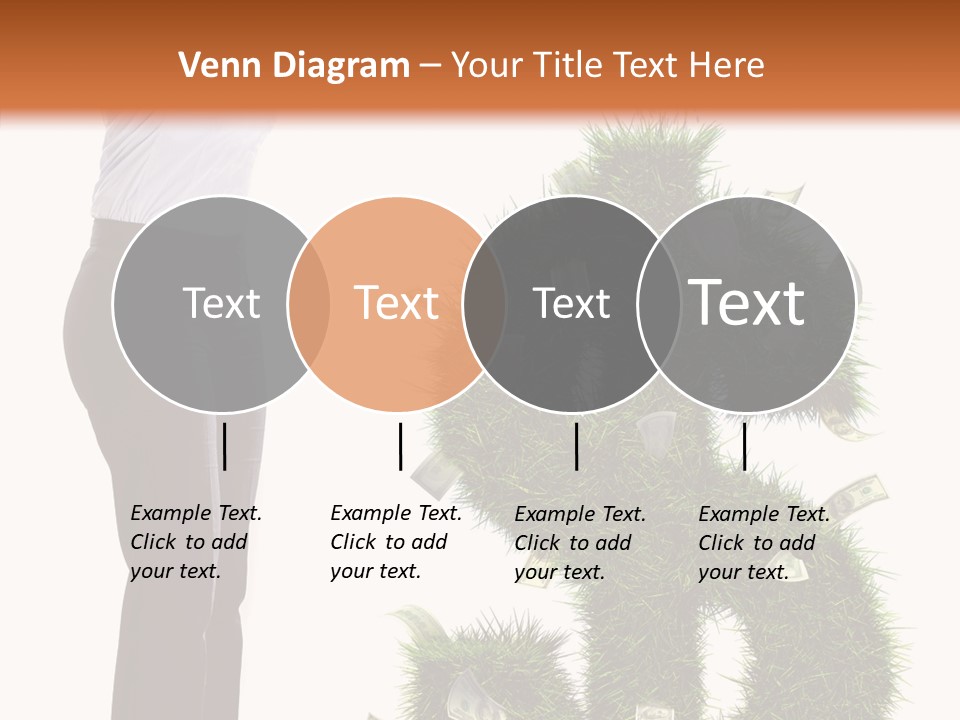 Venn Diagram – Your Title Text Here

Text

Text

Text

Text

Example Text. Click to add your text.

Example Text. Click to add your text.

Example Text. Click to add your text.

Example Text. Click to add your text.